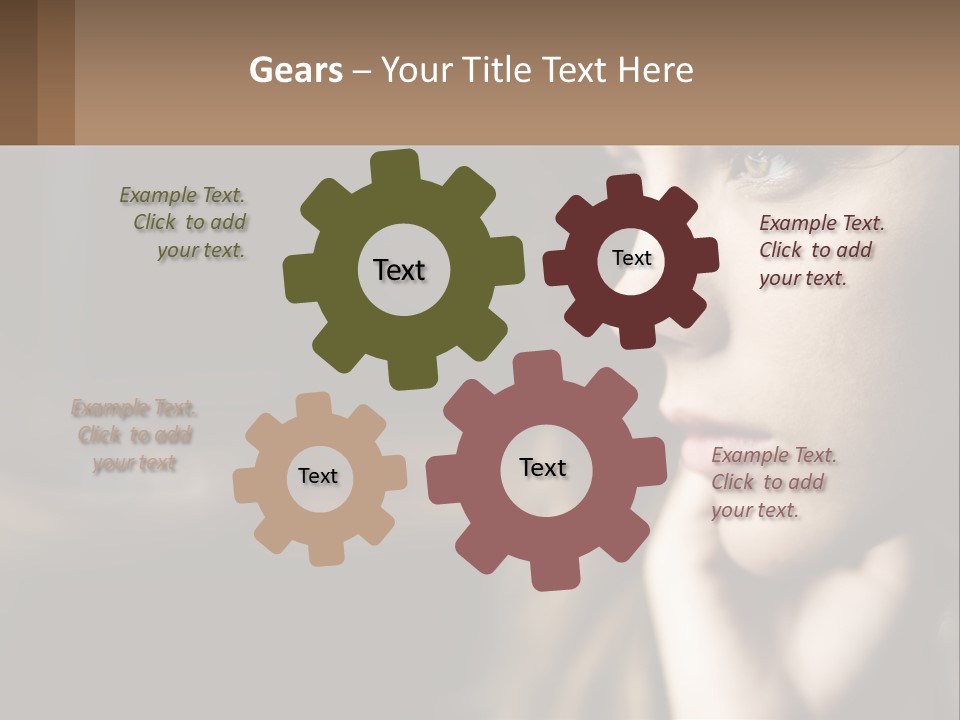 Gears – Your Title Text Here

Example Text. Click to add your text.

Text

Text

Example Text. Click to add your text.

Example Text. Click to add your text

Text

Text

Example Text. Click to add your text.